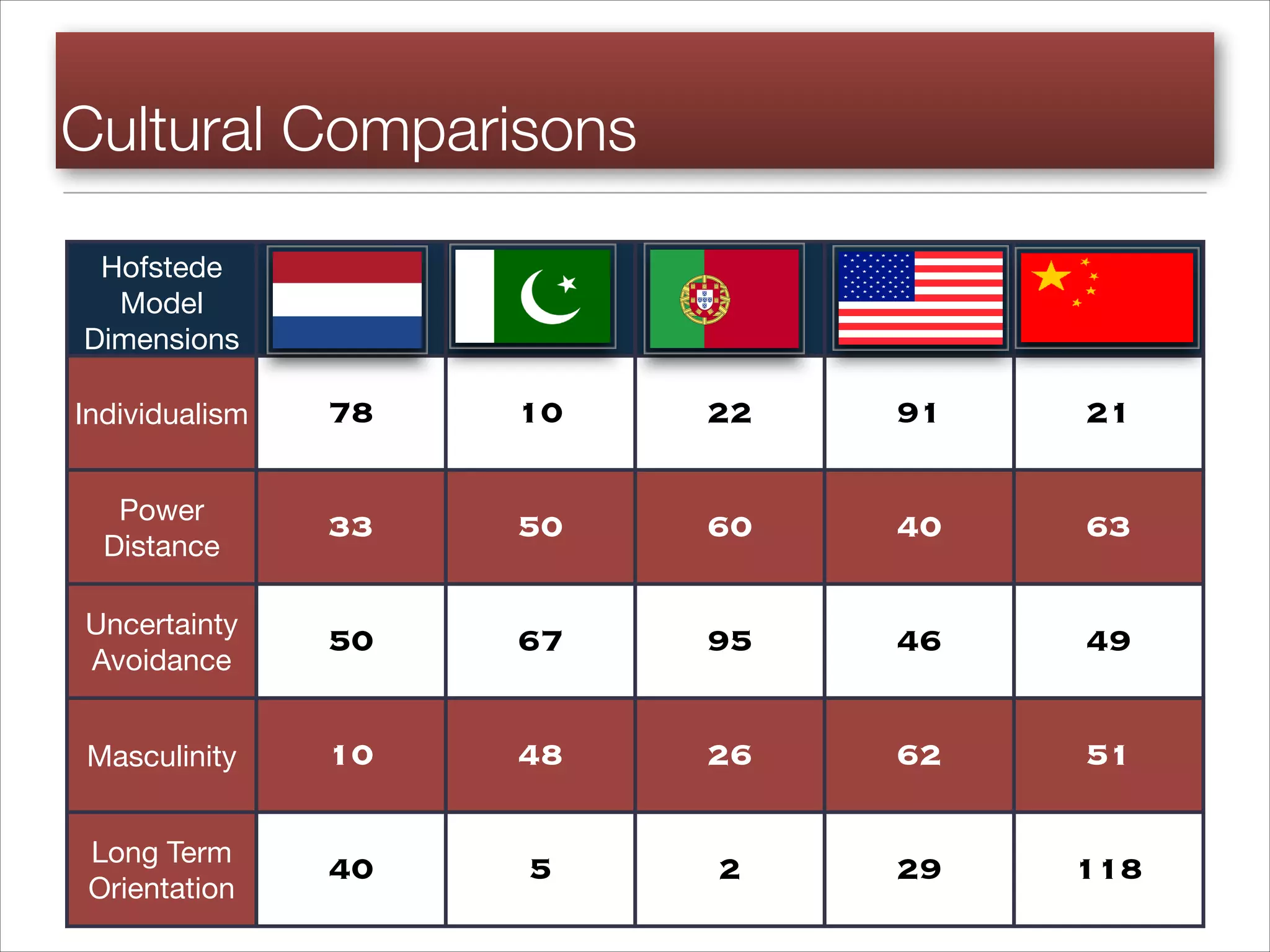 Cultural Comparisons

| Hofstede Model Dimensions | | | | | |
|---|---|---|---|---|---|
| Individualism | 78 | 10 | 22 | 91 | 21 |
| Power Distance | 33 | 50 | 60 | 40 | 63 |
| Uncertainty Avoidance | 50 | 67 | 95 | 46 | 49 |
| Masculinity | 10 | 48 | 26 | 62 | 51 |
| Long Term Orientation | 40 | 5 | 2 | 29 | 118 |